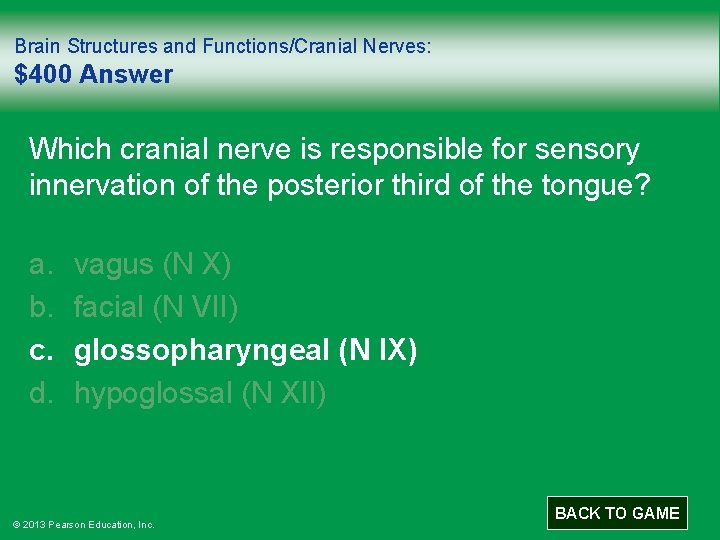 Brain Structures and Functions/Cranial Nerves:
$400 Answer

Which cranial nerve is responsible for sensory innervation of the posterior third of the tongue?

a. vagus (N X)
b. facial (N VII)
c. glossopharyngeal (N IX)
d. hypoglossal (N XII)

© 2013 Pearson Education, Inc.

BACK TO GAME